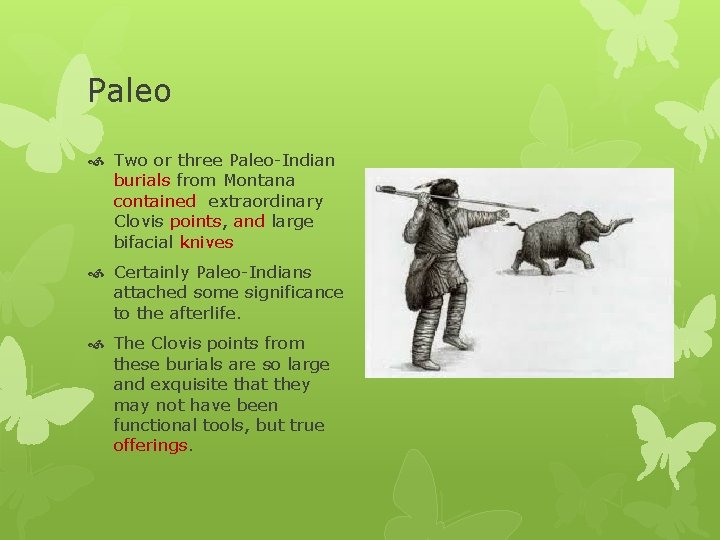 Paleo

Two or three Paleo-Indian burials from Montana contained extraordinary Clovis points, and large bifacial knives

Certainly Paleo-Indians attached some significance to the afterlife.

The Clovis points from these burials are so large and exquisite that they may not have been functional tools, but true offerings.